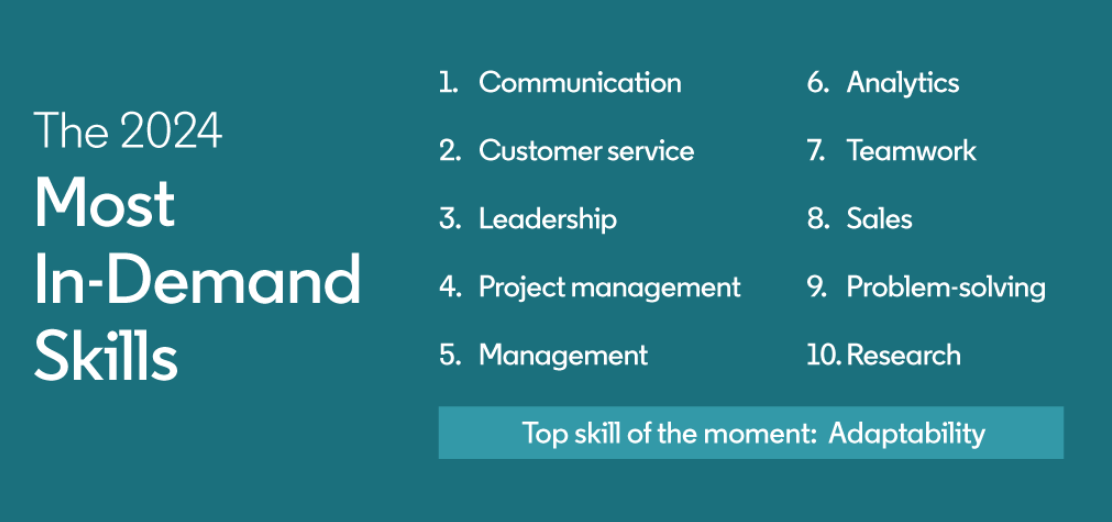 The 2024
Most In-Demand Skills

1. Communication
2. Customer service
3. Leadership
4. Project management
5. Management

6. Analytics
7. Teamwork
8. Sales
9. Problem-solving
10. Research

Top skill of the moment: Adaptability